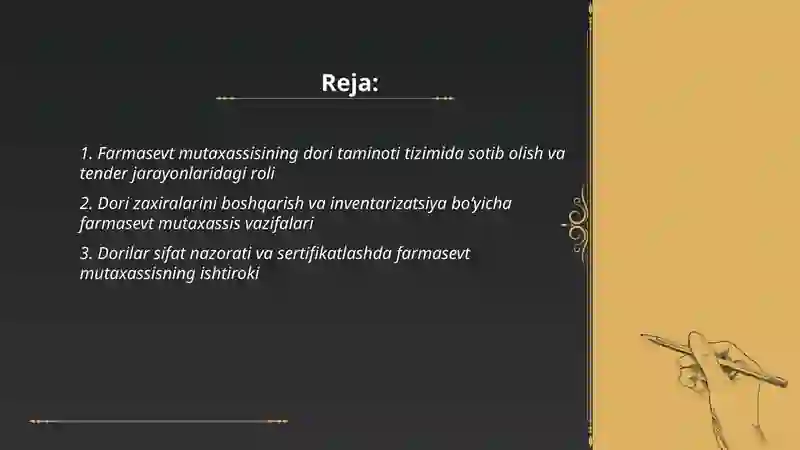 Reja:

1. Farmasevt mutaxassisining dori taminoti tizimida sotib olish va tender jarayonlaridagi roli

2. Dori zaxiralarini boshqarish va inventarizatsiya bo'yicha farmasevt mutaxassis vazifalari

3. Dorilar sifat nazorati va sertifikatlashda farmasevt mutaxassisning ishtiroki